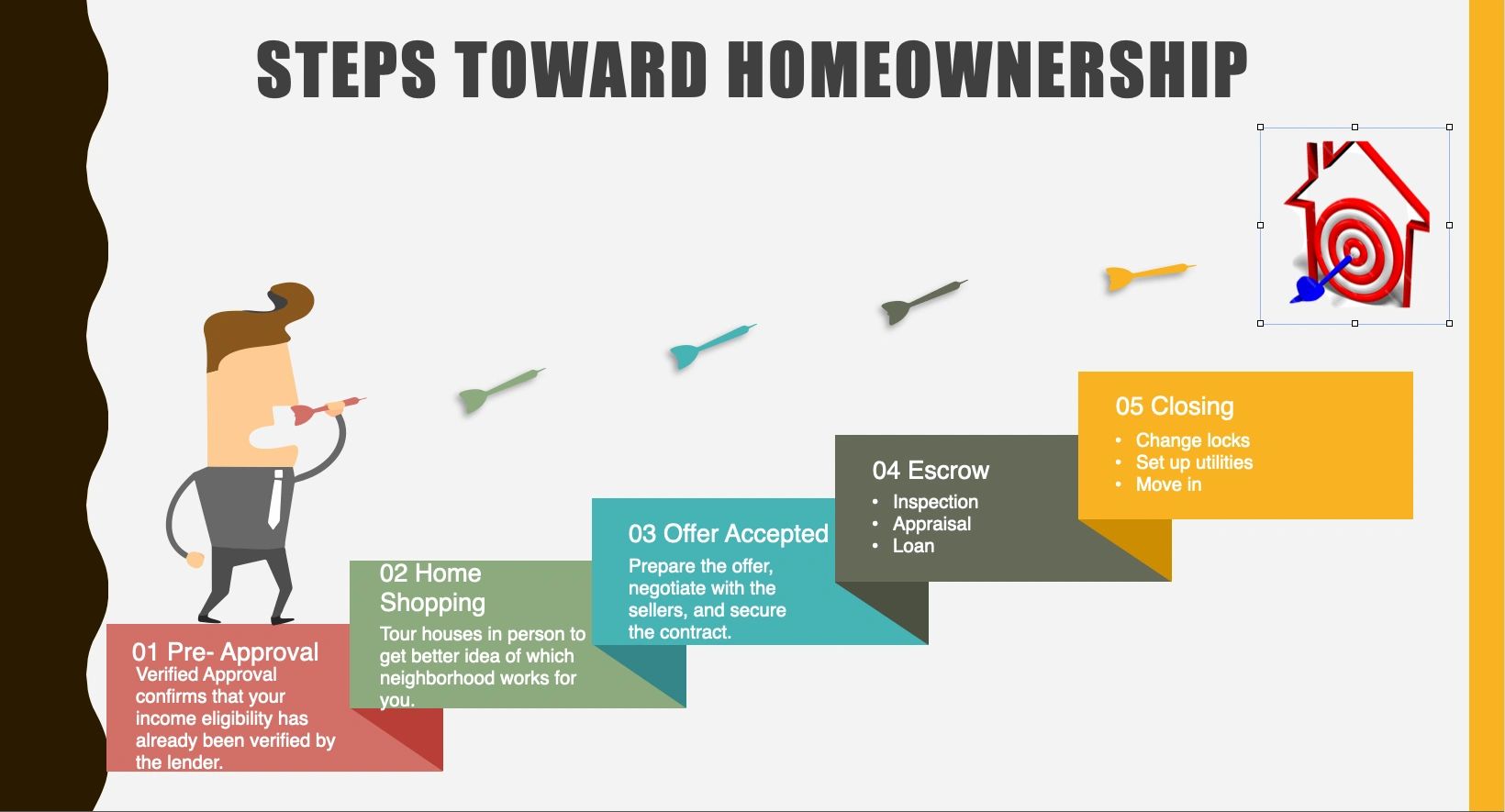 STEPS TOWARD HOMEOWNERSHIP

01 Pre- Approval
Verified Approval confirms that your income eligibility has already been verified by the lender.

02 Home Shopping
Tour houses in person to get better idea of which neighborhood works for you.

03 Offer Accepted
Prepare the offer, negotiate with the sellers, and secure the contract.

04 Escrow
• Inspection
• Appraisal
• Loan

05 Closing
• Change locks
• Set up utilities
• Move in